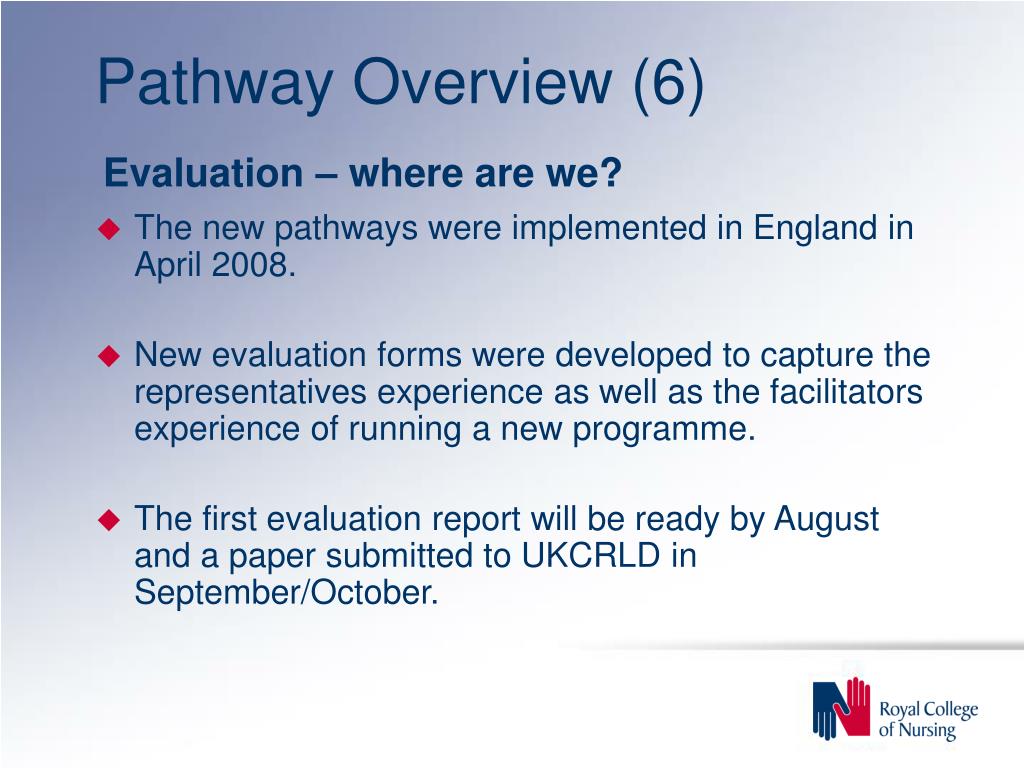 Pathway Overview (6)

Evaluation – where are we?

The new pathways were implemented in England in April 2008.

New evaluation forms were developed to capture the representatives experience as well as the facilitators experience of running a new programme.

The first evaluation report will be ready by August and a paper submitted to UKCRLD in September/October.

Royal College of Nursing